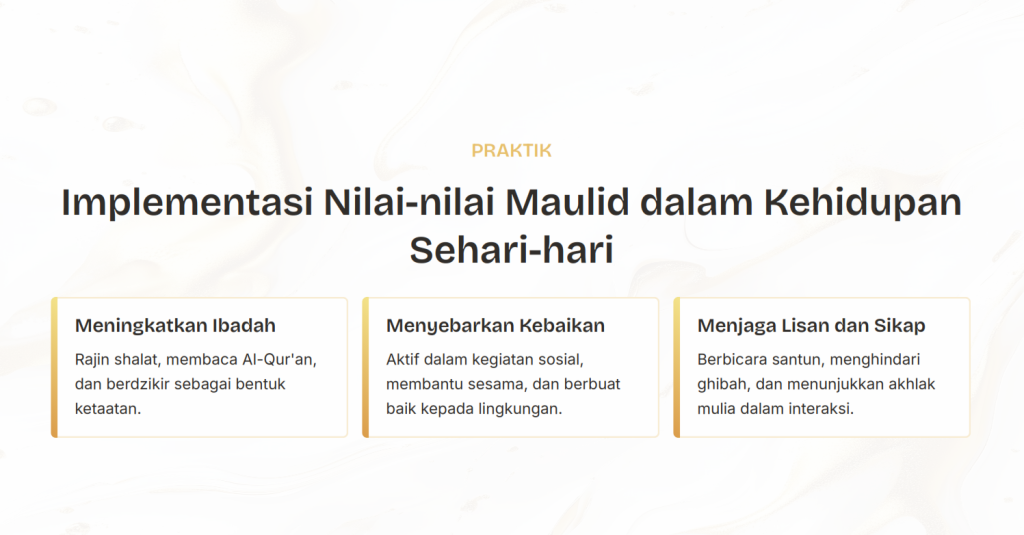 PRAKTIK

Implementasi Nilai-nilai Maulid dalam Kehidupan Sehari-hari

Meningkatkan Ibadah

Rajin shalat, membaca Al-Qur'an, dan berdzikir sebagai bentuk ketaatan.

Menyebarkan Kebaikan

Aktif dalam kegiatan sosial, membantu sesama, dan berbuat baik kepada lingkungan.

Menjaga Lisan dan Sikap

Berbicara santun, menghindari ghibah, dan menunjukkan akhlak mulia dalam interaksi.